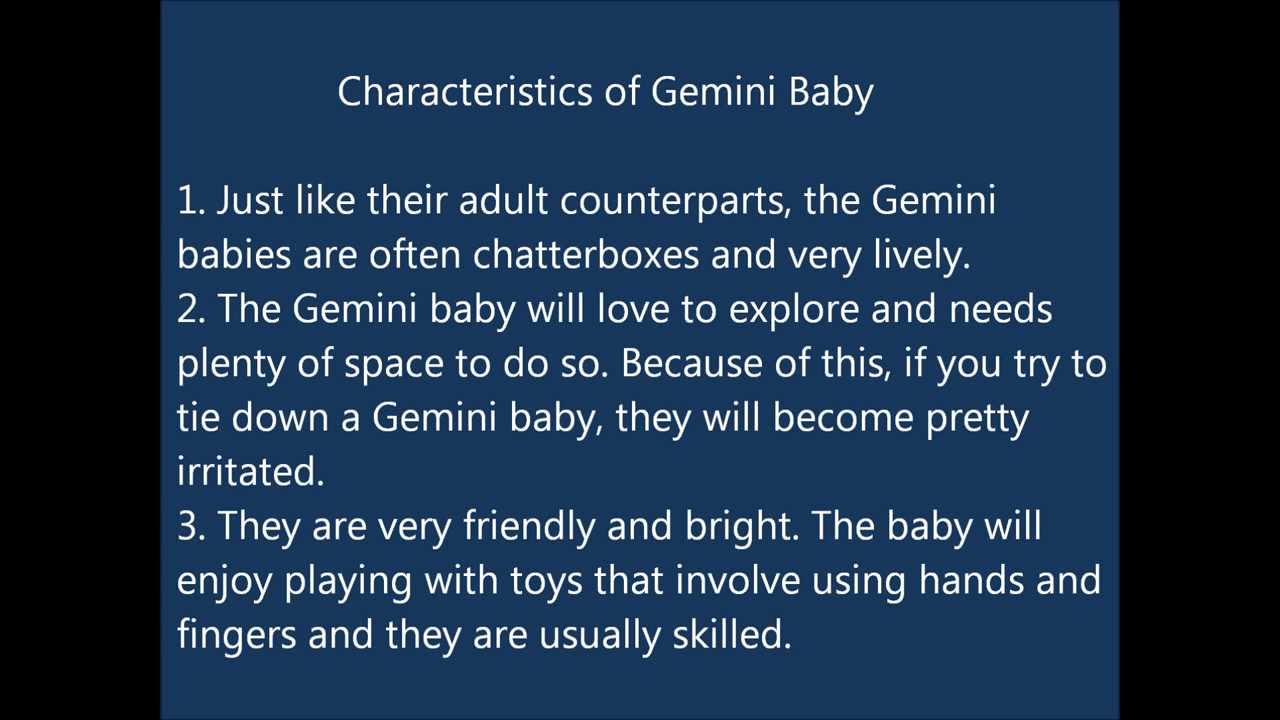 Characteristics of Gemini Baby

1. Just like their adult counterparts, the Gemini babies are often chatterboxes and very lively.
2. The Gemini baby will love to explore and needs plenty of space to do so. Because of this, if you try to tie down a Gemini baby, they will become pretty irritated.
3. They are very friendly and bright. The baby will enjoy playing with toys that involve using hands and fingers and they are usually skilled.